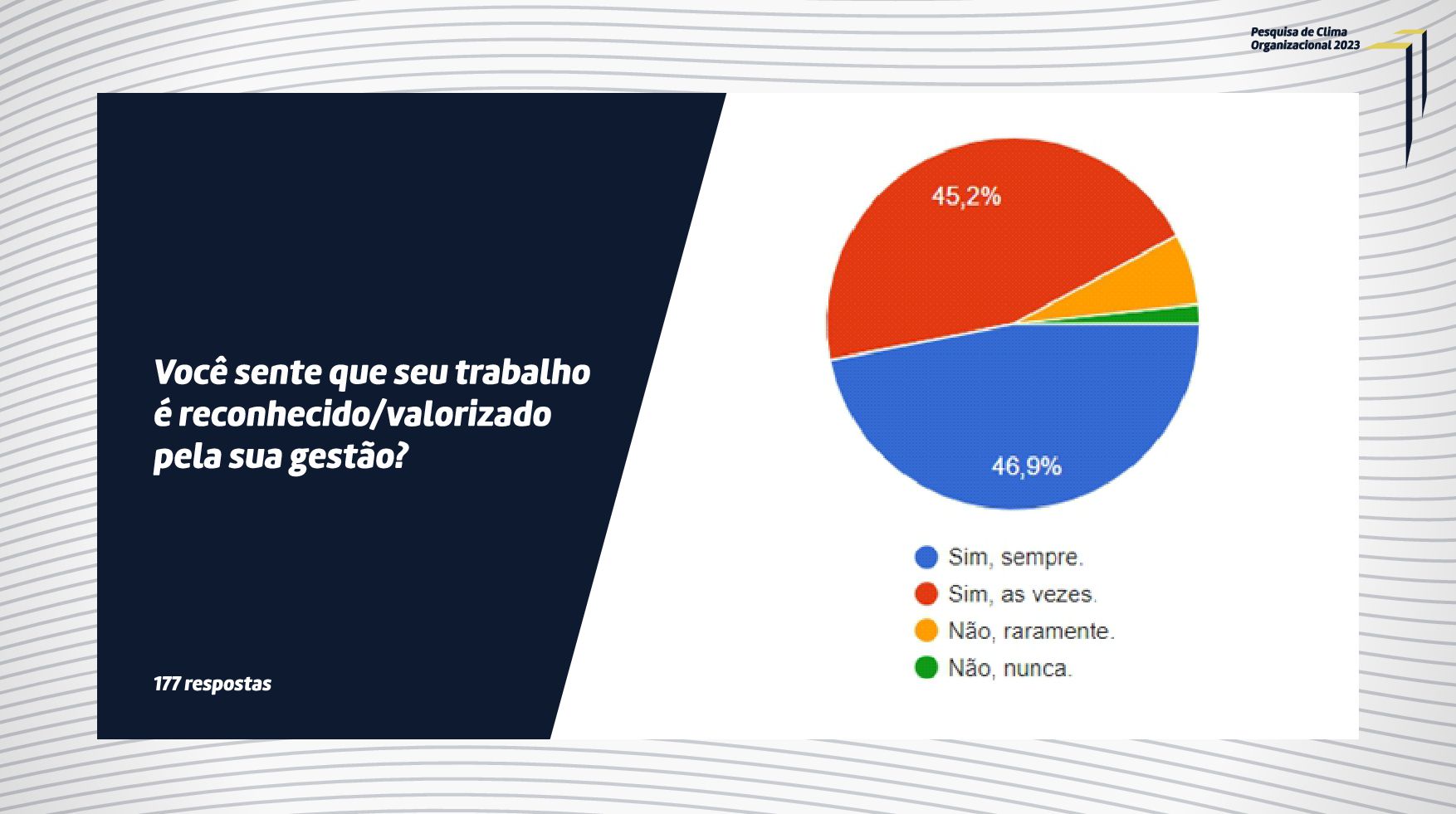 Pesquisa de Clima Organizacional 2023

Você sente que seu trabalho é reconhecido/valorizado pela sua gestão?

177 respostas

45,2%

46,9%

Sim, sempre.
Sim, as vezes.
Não, raramente.
Não, nunca.